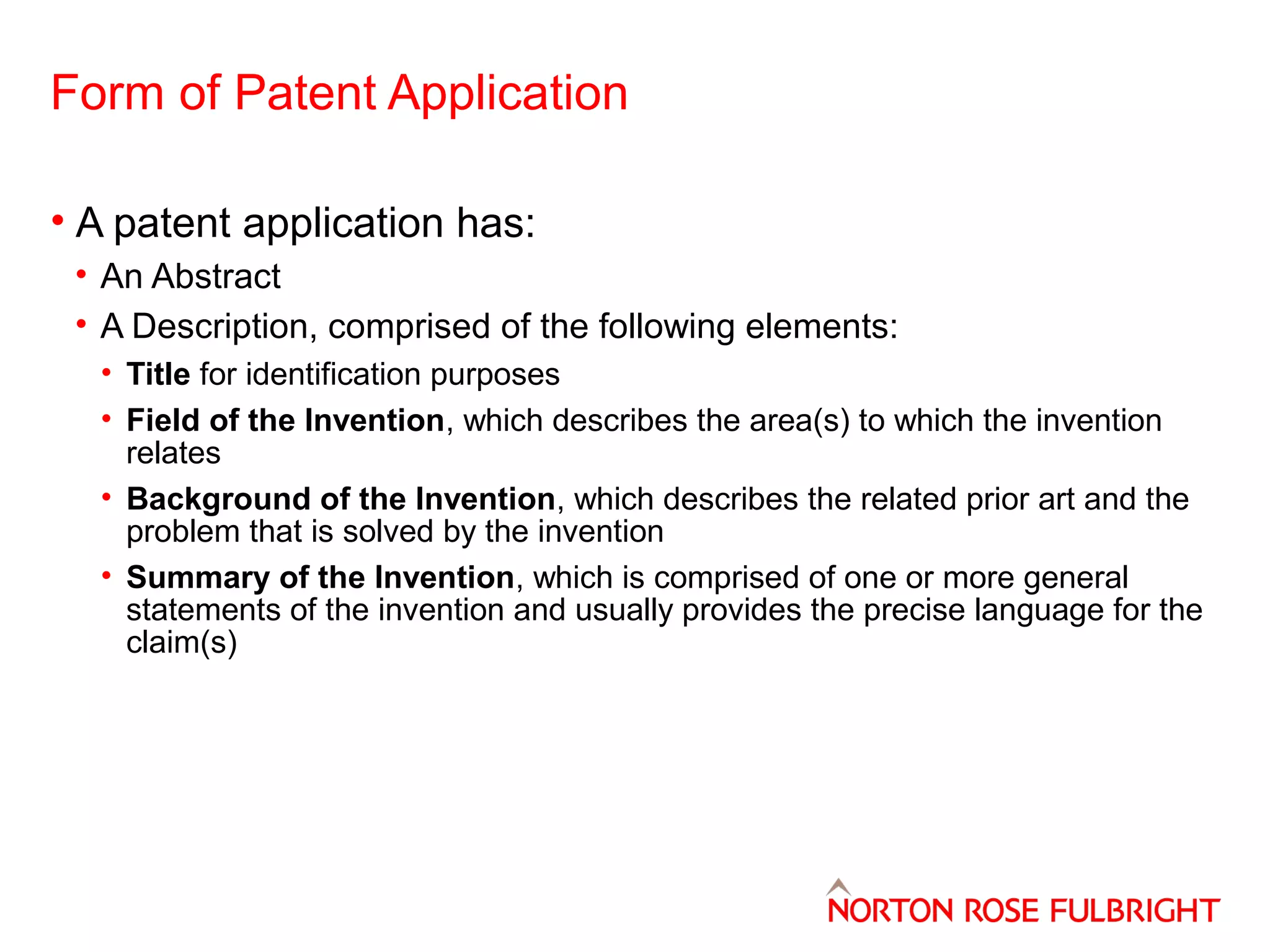 Form of Patent Application

• A patent application has:
  • An Abstract
  • A Description, comprised of the following elements:
    • Title for identification purposes
    • Field of the Invention, which describes the area(s) to which the invention relates
    • Background of the Invention, which describes the related prior art and the problem that is solved by the invention
    • Summary of the Invention, which is comprised of one or more general statements of the invention and usually provides the precise language for the claim(s)

NORTON ROSE FULBRIGHT